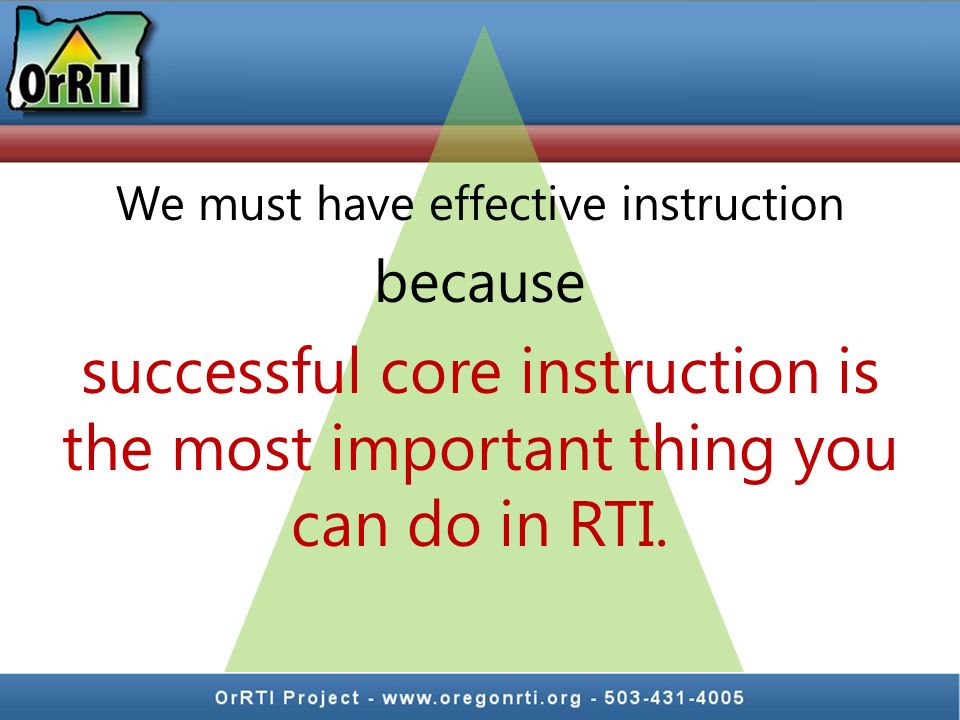 OrRTI

We must have effective instruction

because

successful core instruction is the most important thing you can do in RTI.

OrRTI Project - www.oregonrti.org - 503-431-4005